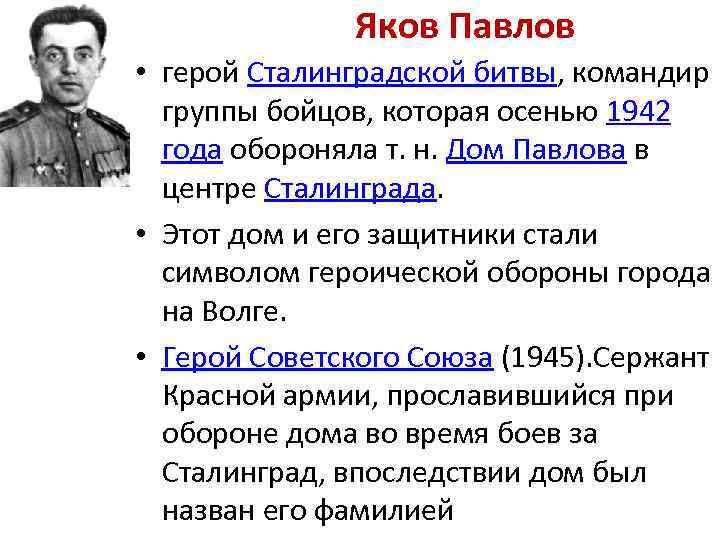 Яков Павлов

• герой Сталинградской битвы, командир группы бойцов, которая осенью 1942 года обороняла т. н. Дом Павлова в центре Сталинграда.

• Этот дом и его защитники стали символом героической обороны города на Волге.

• Герой Советского Союза (1945).Сержант Красной армии, прославившийся при обороне дома во время боев за Сталинград, впоследствии дом был назван его фамилией